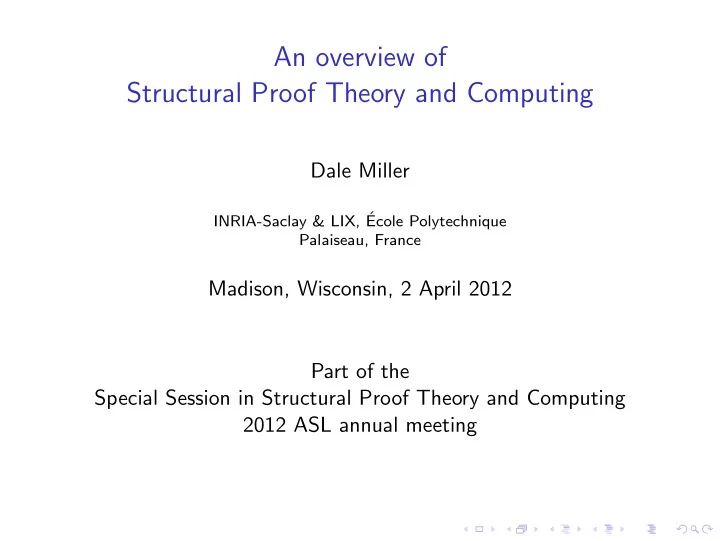 An overview of
Structural Proof Theory and Computing

Dale Miller

INRIA-Saclay & LIX, École Polytechnique
Palaiseau, France

Madison, Wisconsin, 2 April 2012

Part of the
Special Session in Structural Proof Theory and Computing
2012 ASL annual meeting